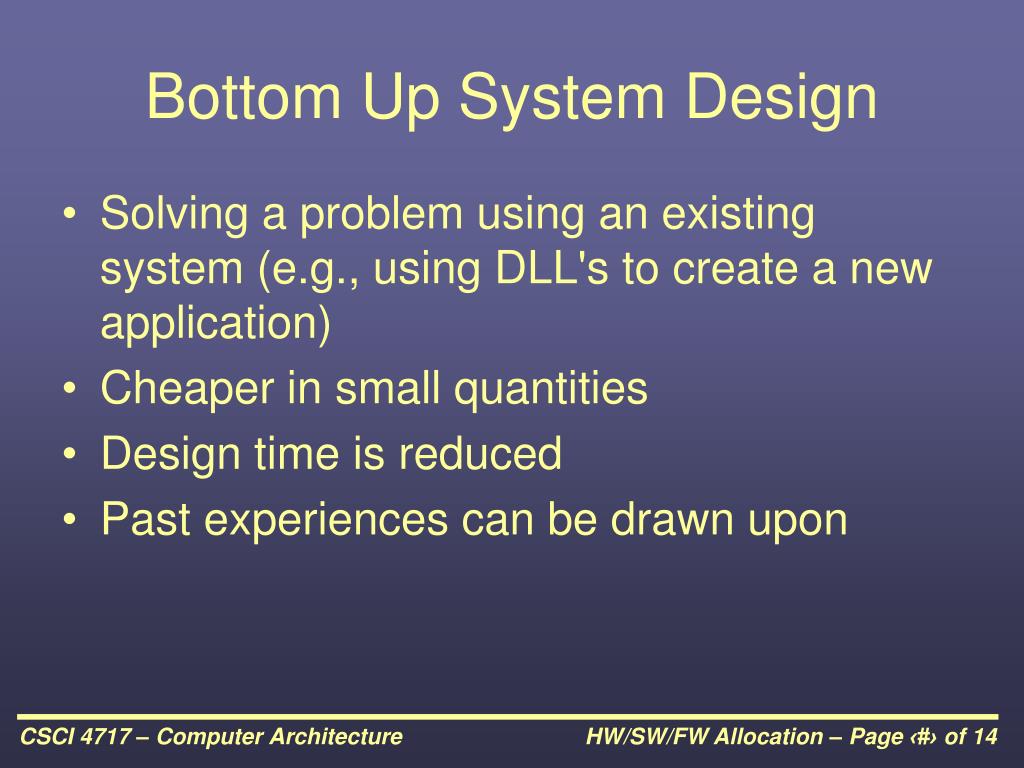 Bottom Up System Design

• Solving a problem using an existing system (e.g., using DLL's to create a new application)
• Cheaper in small quantities
• Design time is reduced
• Past experiences can be drawn upon

CSCI 4717 – Computer Architecture

HW/SW/FW Allocation – Page ‹#› of 14